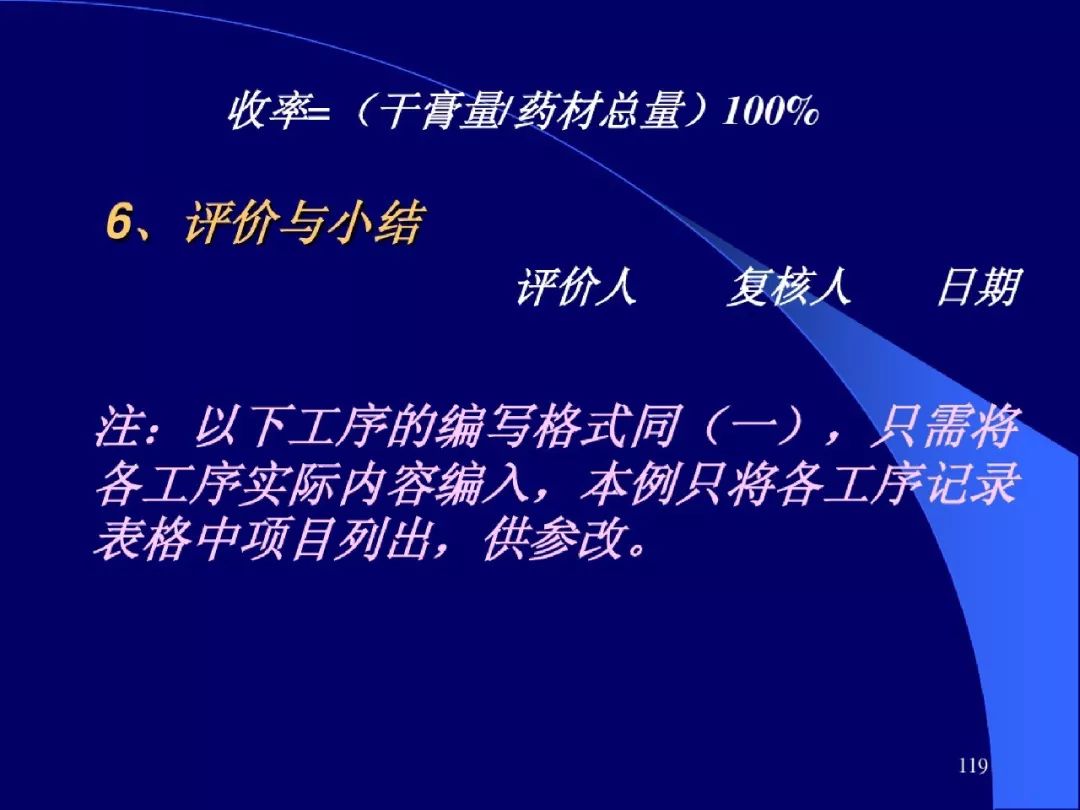 收率=（干膏量/药材总量）100%

6、评价与小结

评价人　　复核人　　日期

注：以下工序的编写格式同（一），只需将各工序实际内容编入，本例只将各工序记录表格中项目列出，供参改。

119